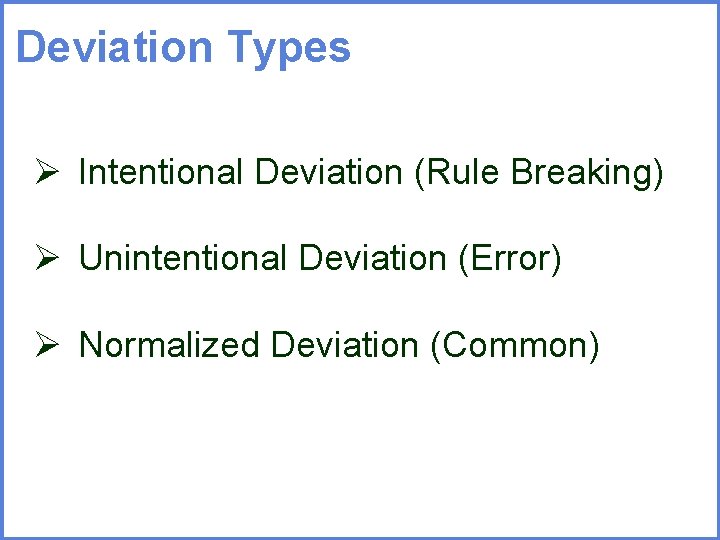 Deviation Types

➢ Intentional Deviation (Rule Breaking)

➢ Unintentional Deviation (Error)

➢ Normalized Deviation (Common)